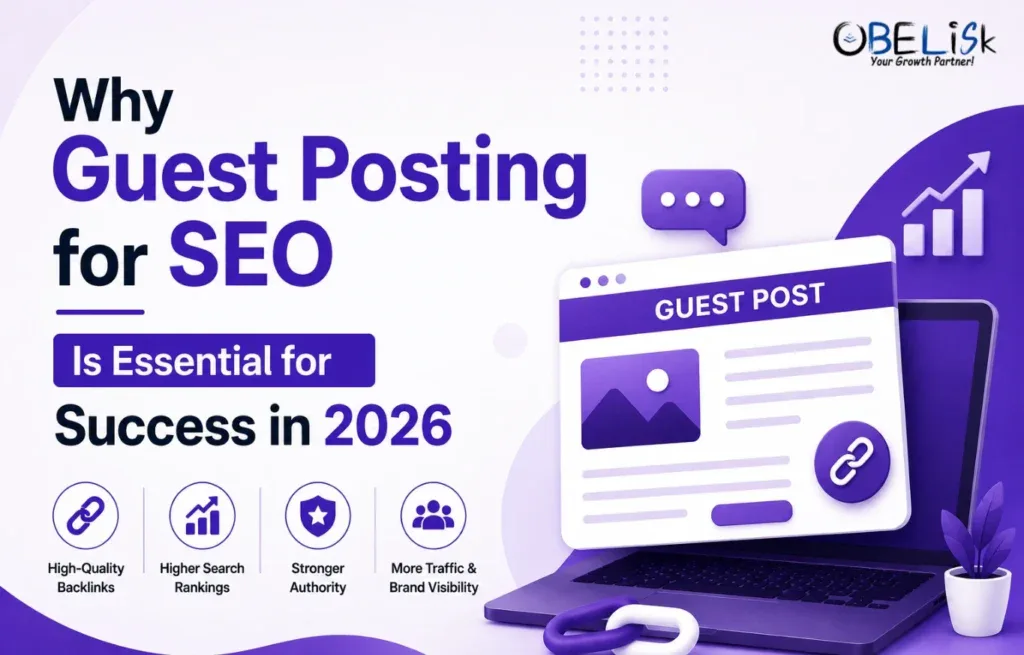 OBELISK
Your Growth Partner!

Why Guest Posting for SEO

Is Essential for

Success in 2026

High-Quality Backlinks

Higher Search Rankings

Stronger Authority

More Traffic & Brand Visibility

GUEST POST